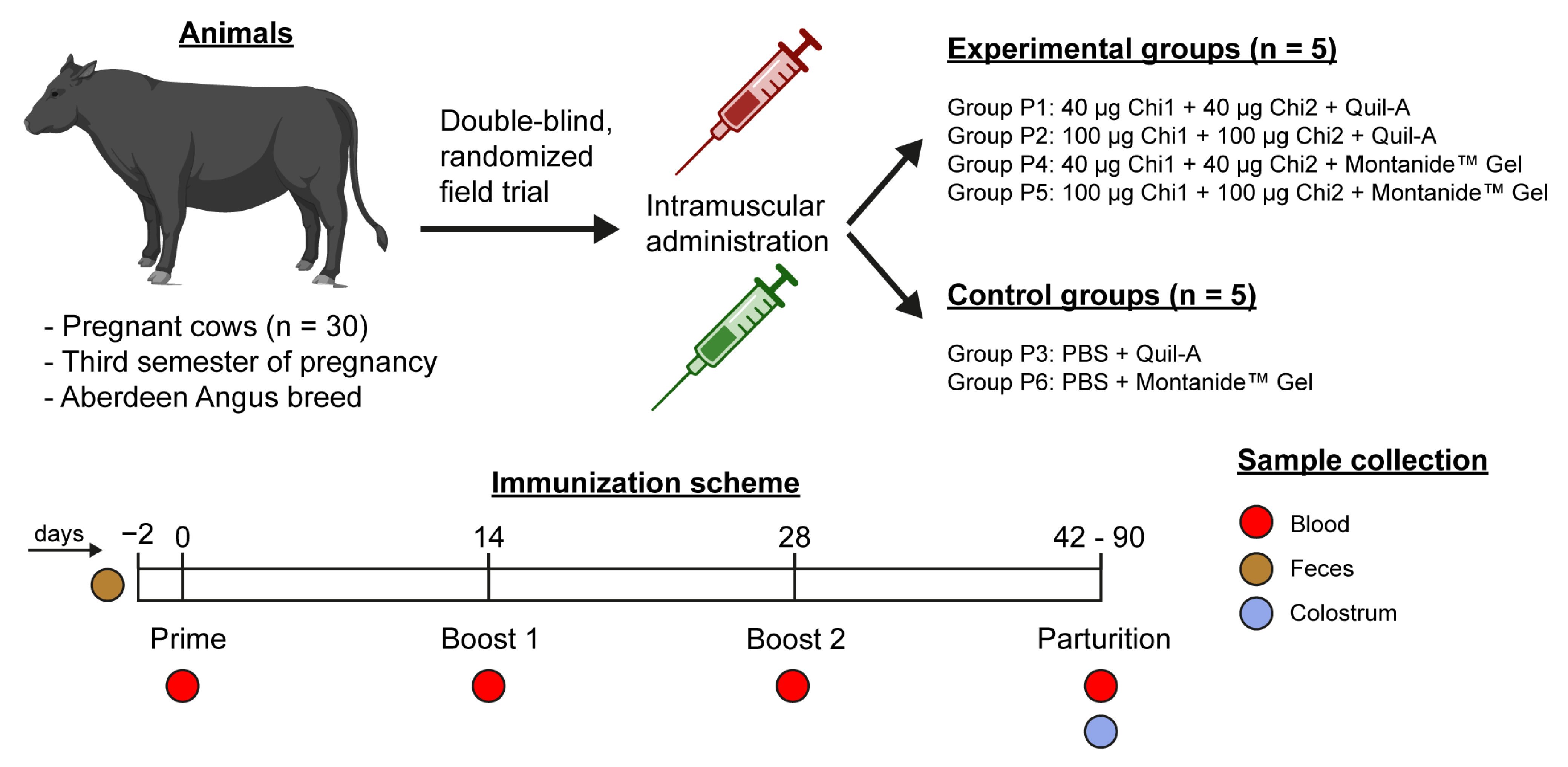 Animals

- Pregnant cows (n = 30)
- Third semester of pregnancy
- Aberdeen Angus breed

Double-blind, randomized field trial

Intramuscular administration

Experimental groups (n = 5)

Group P1: 40 µg Chi1 + 40 µg Chi2 + Quil-A
Group P2: 100 µg Chi1 + 100 µg Chi2 + Quil-A
Group P4: 40 µg Chi1 + 40 µg Chi2 + Montanide™ Gel
Group P5: 100 µg Chi1 + 100 µg Chi2 + Montanide™ Gel

Control groups (n = 5)

Group P3: PBS + Quil-A
Group P6: PBS + Montanide™ Gel

Immunization scheme

days −2 0 14 28 42 - 90

Prime Boost 1 Boost 2 Parturition

Sample collection

Blood
Feces
Colostrum